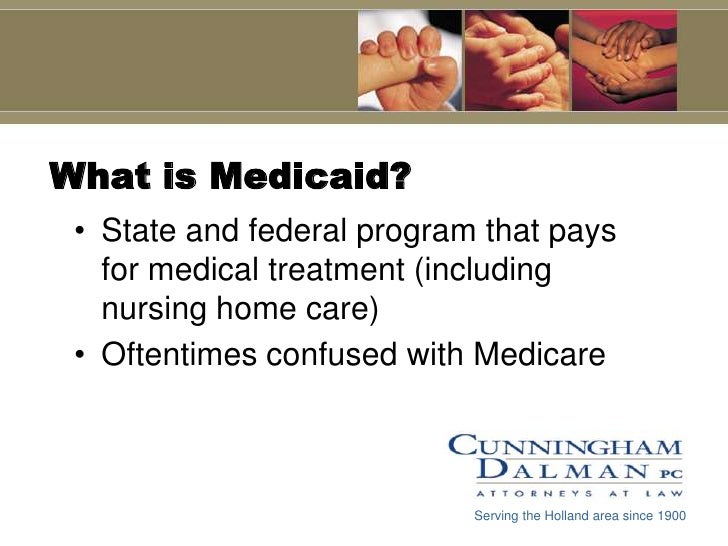 What is Medicaid?

• State and federal program that pays for medical treatment (including nursing home care)
• Oftentimes confused with Medicare

CUNNINGHAM
DALMAN PC
ATTORNEYS AT LAW
Serving the Holland area since 1900